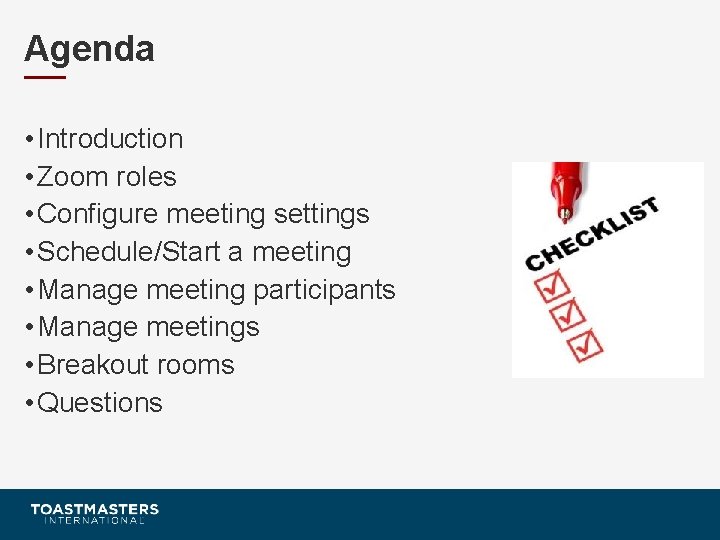 Agenda

• Introduction
• Zoom roles
• Configure meeting settings
• Schedule/Start a meeting
• Manage meeting participants
• Manage meetings
• Breakout rooms
• Questions

CHECKLIST

TOASTMASTERS
INTERNATIONAL